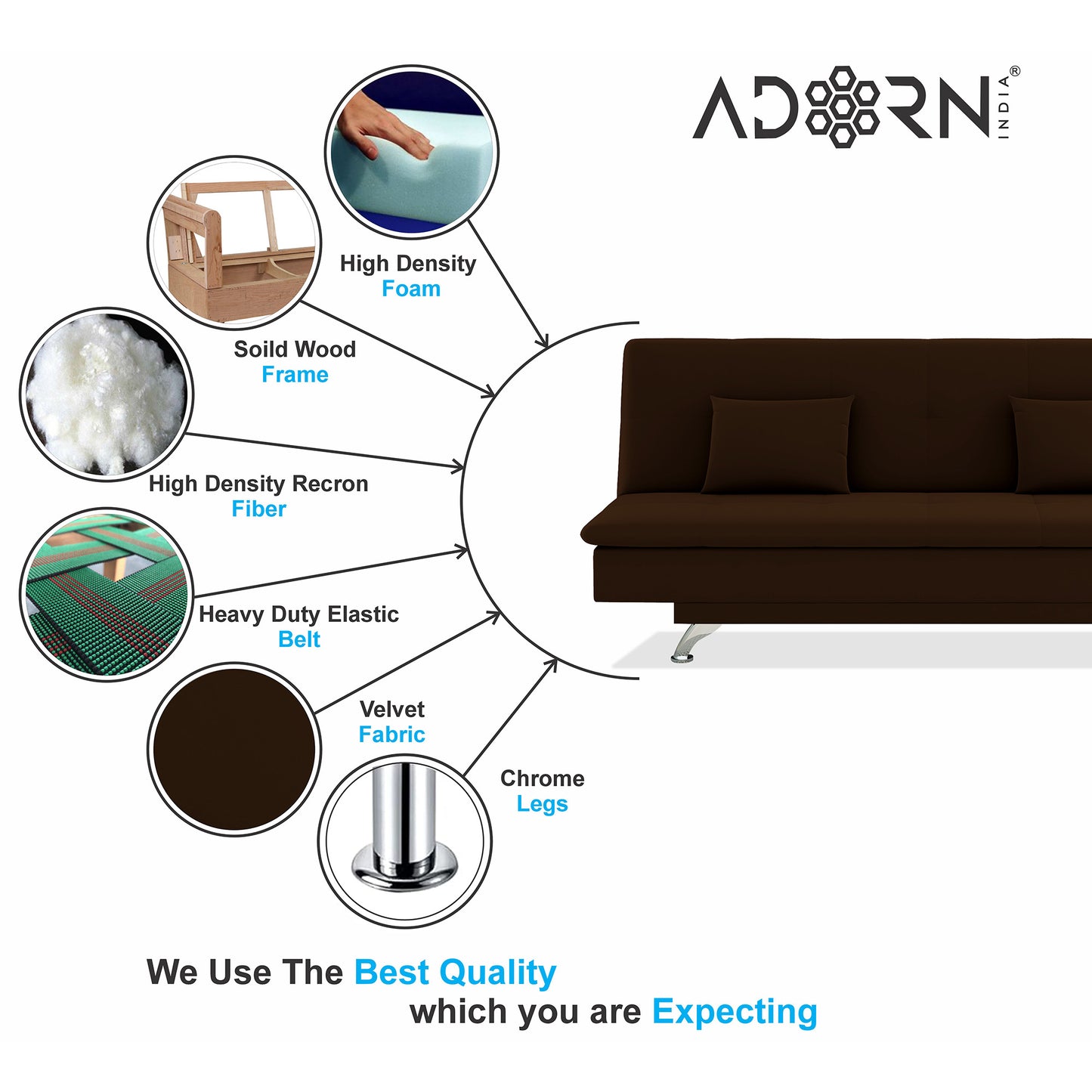 ADORN INDIA®

High Density Foam

Soild Wood Frame

High Density Recron Fiber

Heavy Duty Elastic Belt

Velvet Fabric

Chrome Legs

We Use The Best Quality which you are Expecting